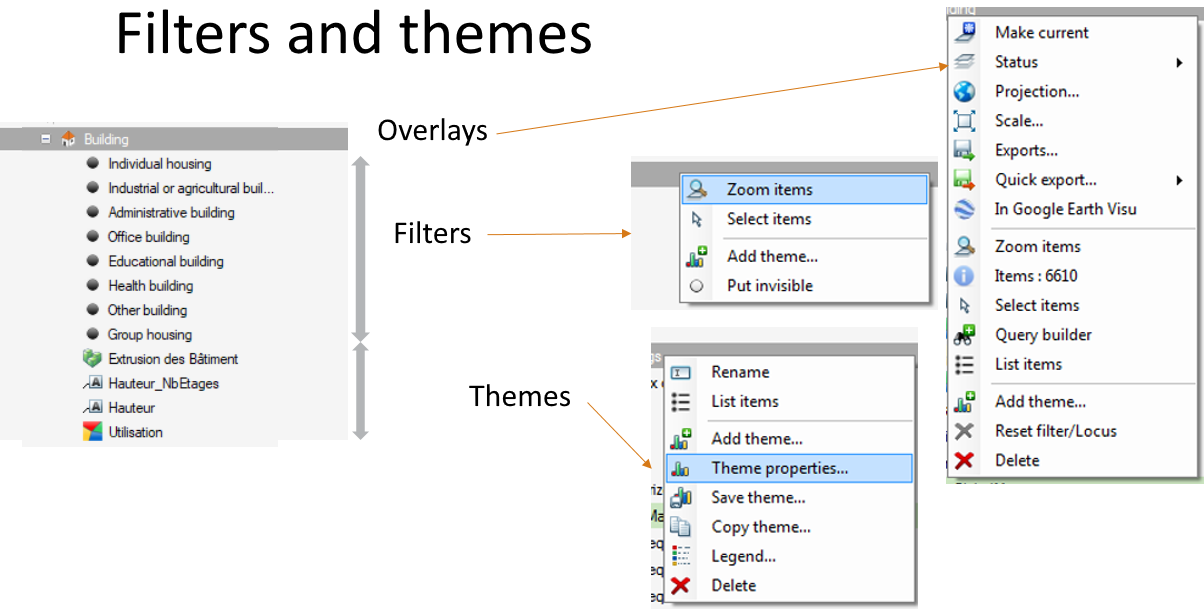 Filters and themes

Building
Individual housing
Industrial or agricultural buil...
Administrative building
Office building
Educational building
Health building
Other building
Group housing
Extrusion des Bâtiment
Hauteur_NbEtages
Hauteur
Utilisation

Overlays

Filters

Themes

Zoom items
Select items
Add theme...
Put invisible

Rename
List items
Add theme...
Theme properties...
Save theme...
Copy theme...
Legend...
Delete

Make current
Status
Projection...
Scale...
Exports...
Quick export...
In Google Earth Visu
Zoom items
Items : 6610
Select items
Query builder
List items
Add theme...
Reset filter/Locus
Delete